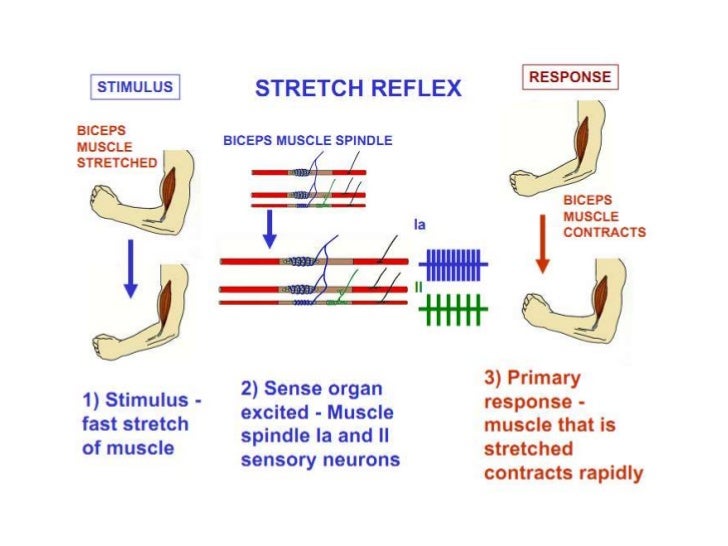 STIMULUS

STRETCH REFLEX

RESPONSE

BICEPS MUSCLE STRETCHED

BICEPS MUSCLE SPINDLE

Ia

II

BICEPS MUSCLE CONTRACTS

1) Stimulus - fast stretch of muscle

2) Sense organ excited - Muscle spindle Ia and II sensory neurons

3) Primary response - muscle that is stretched contracts rapidly